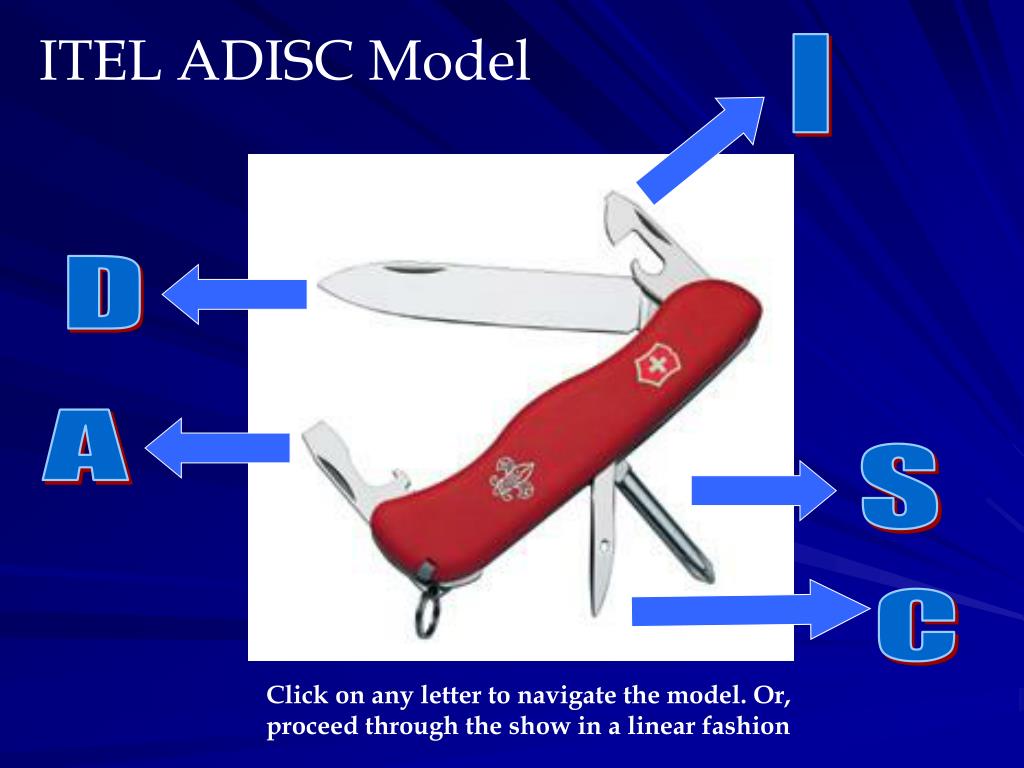 ITEL ADISC Model

I

D

A

S

C

Click on any letter to navigate the model. Or, proceed through the show in a linear fashion